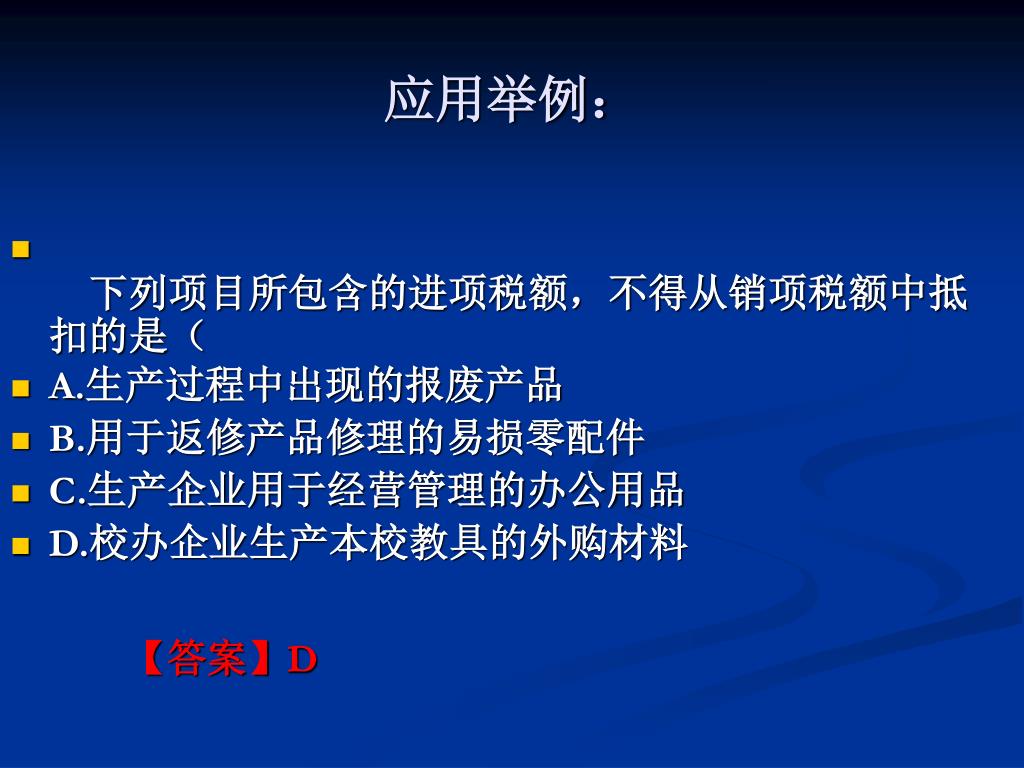 应用举例：

下列项目所包含的进项税额，不得从销项税额中抵扣的是（

A.生产过程中出现的报废产品

B.用于返修产品修理的易损零配件

C.生产企业用于经营管理的办公用品

D.校办企业生产本校教具的外购材料

【答案】D